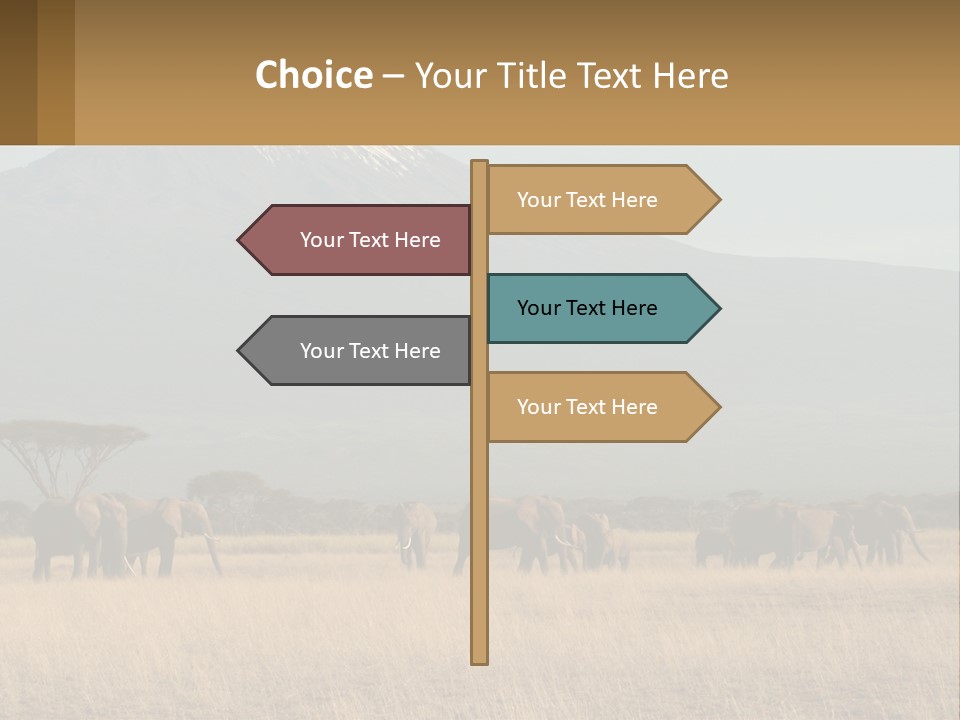 Choice – Your Title Text Here

Your Text Here

Your Text Here

Your Text Here

Your Text Here

Your Text Here